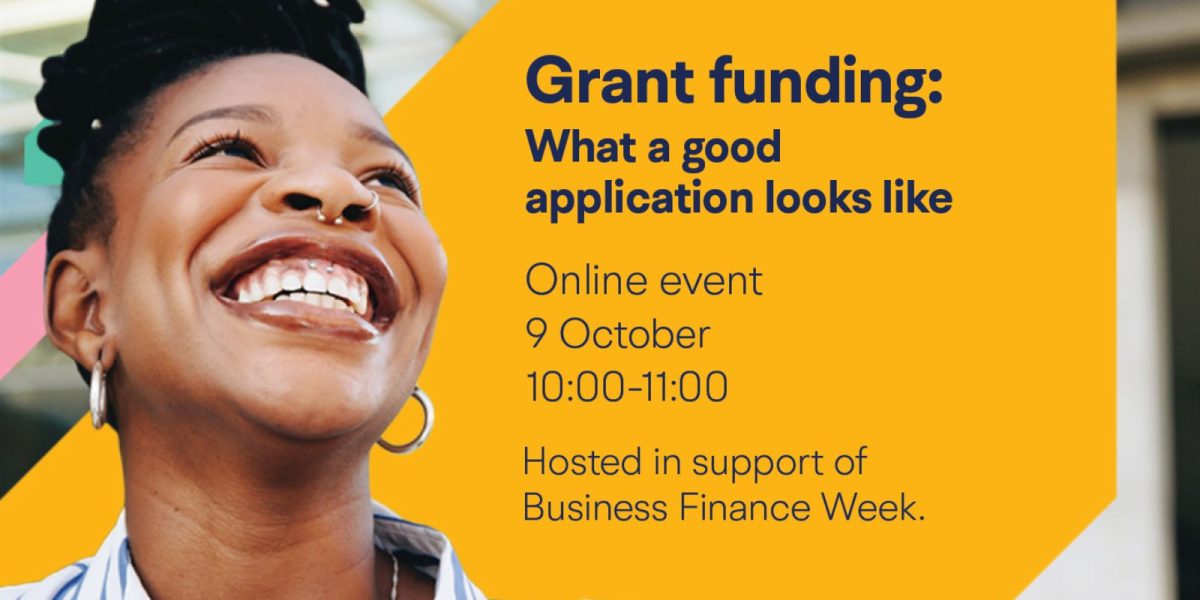 Grant funding:
What a good application looks like

Online event
9 October
10:00-11:00

Hosted in support of Business Finance Week.